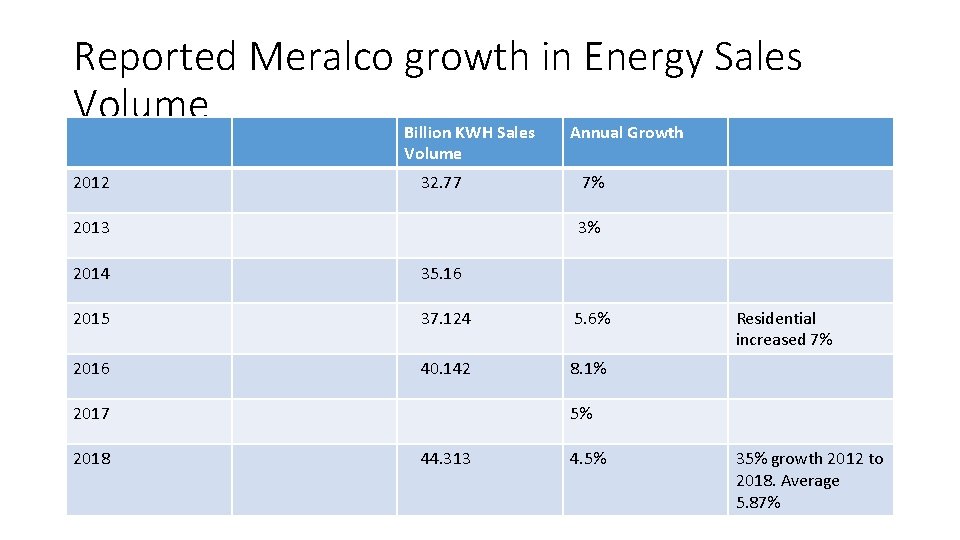 Reported Meralco growth in Energy Sales Volume

| | | Billion KWH Sales Volume | Annual Growth | |
|---|---|---|---|---|
| 2012 | | 32.77 | 7% | |
| 2013 | | | 3% | |
| 2014 | | 35.16 | | |
| 2015 | | 37.124 | 5.6% | Residential increased 7% |
| 2016 | | 40.142 | 8.1% | |
| 2017 | | | 5% | |
| 2018 | | 44.313 | 4.5% | 35% growth 2012 to 2018. Average 5.87% |